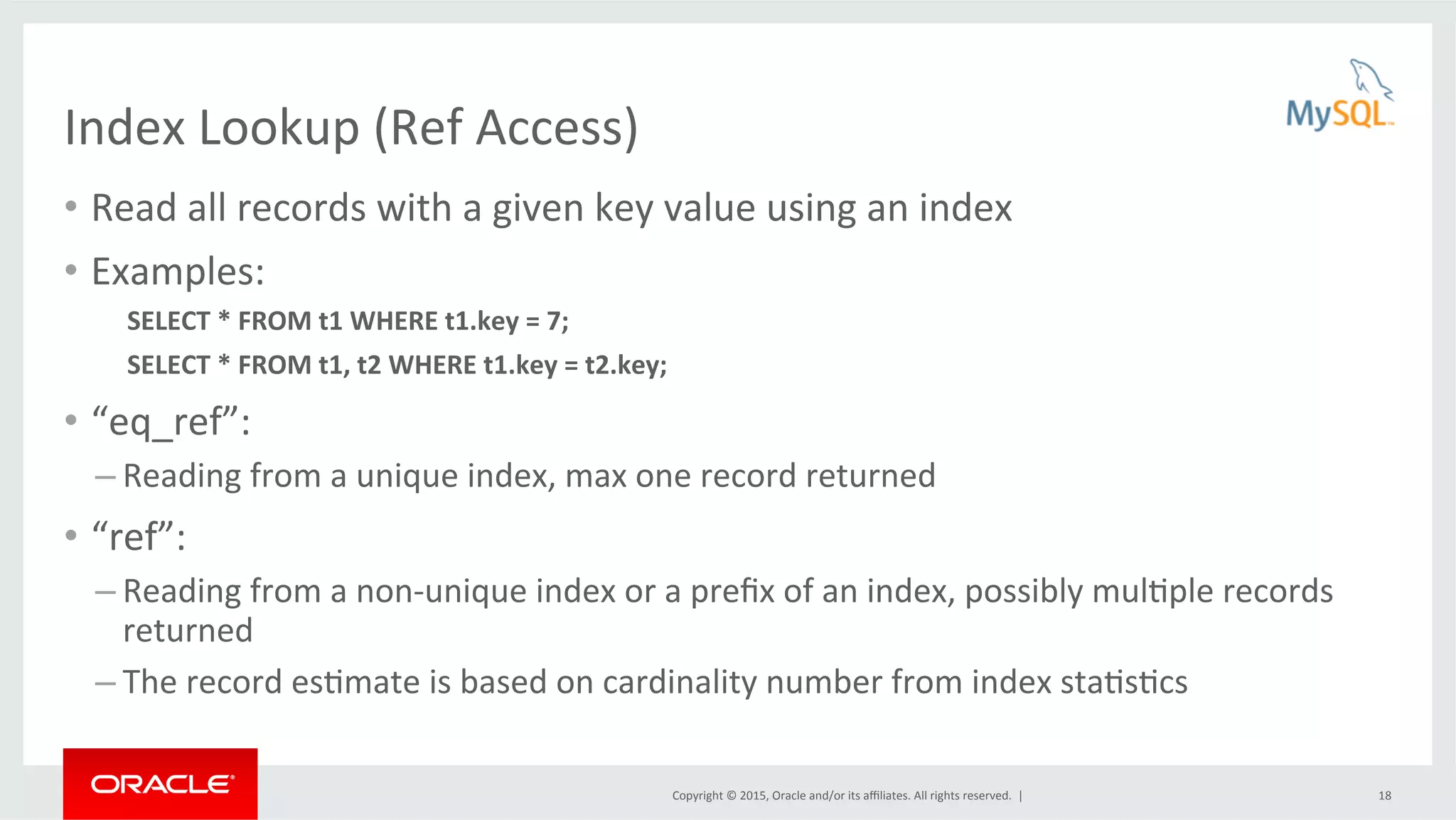 MySQL

Index Lookup (Ref Access)

• Read all records with a given key value using an index

• Examples:

SELECT * FROM t1 WHERE t1.key = 7;

SELECT * FROM t1, t2 WHERE t1.key = t2.key;

• “eq_ref”:

– Reading from a unique index, max one record returned

• “ref”:

– Reading from a non-unique index or a prefix of an index, possibly multiple records returned

– The record estimate is based on cardinality number from index statistics

ORACLE

Copyright © 2015, Oracle and/or its affiliates. All rights reserved. |

18